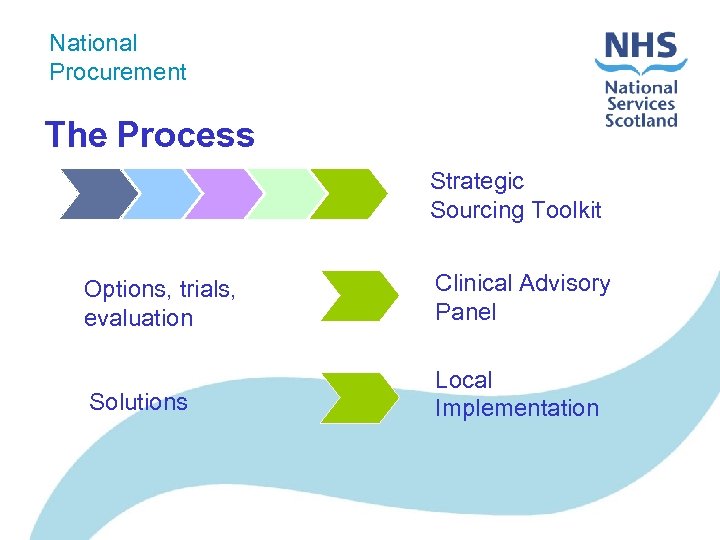 National Procurement

NHS
National Services Scotland

The Process

Strategic Sourcing Toolkit

Options, trials, evaluation

Clinical Advisory Panel

Solutions

Local Implementation